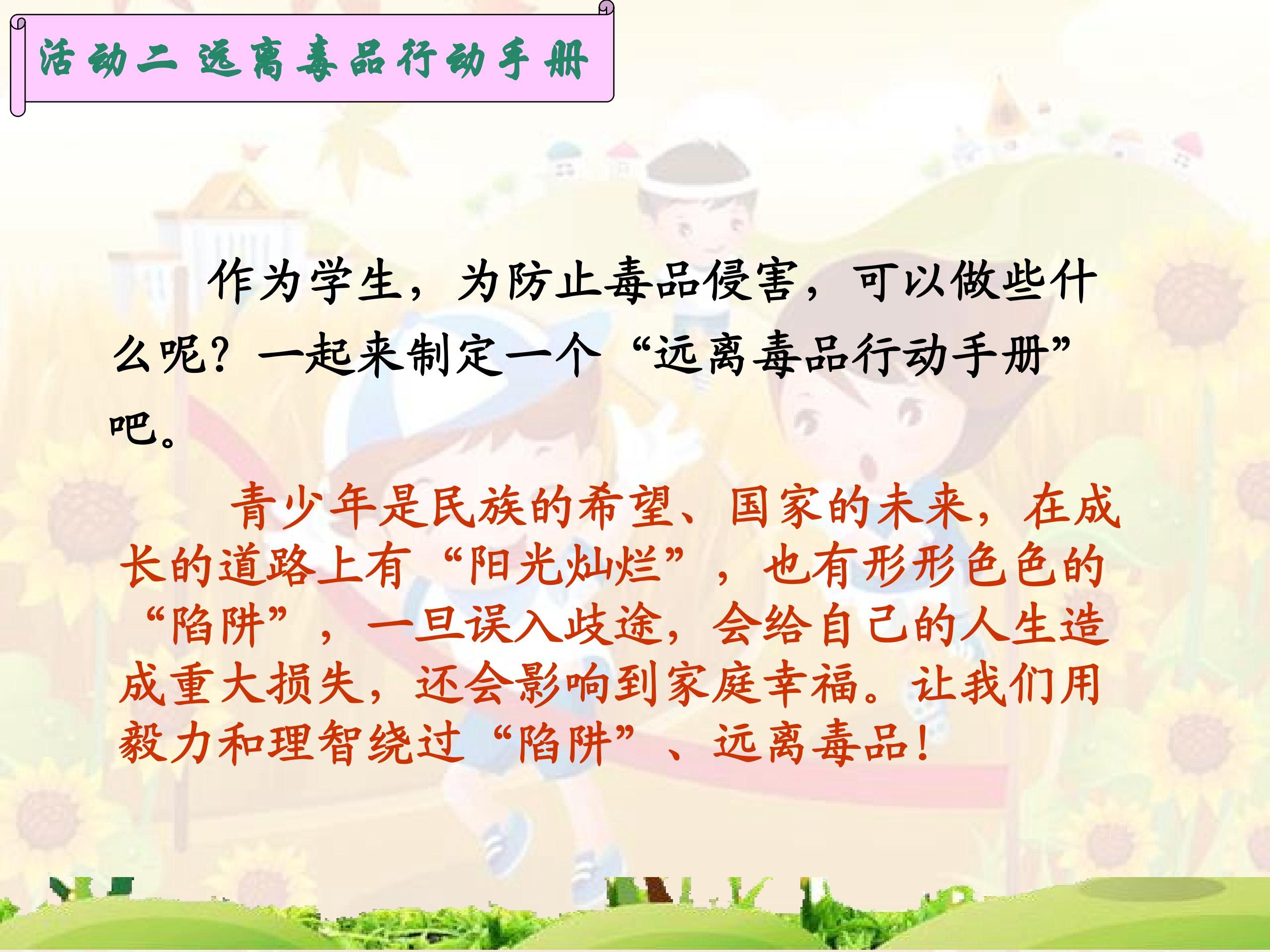 活动二 远离毒品行动手册

作为学生，为防止毒品侵害，可以做些什么呢？一起来制定一个“远离毒品行动手册”吧。

青少年是民族的希望、国家的未来，在成长的道路上有“阳光灿烂”，也有形形色色的“陷阱”，一旦误入歧途，会给自己的人生造成重大损失，还会影响到家庭幸福。让我们用毅力和理智绕过“陷阱”、远离毒品！